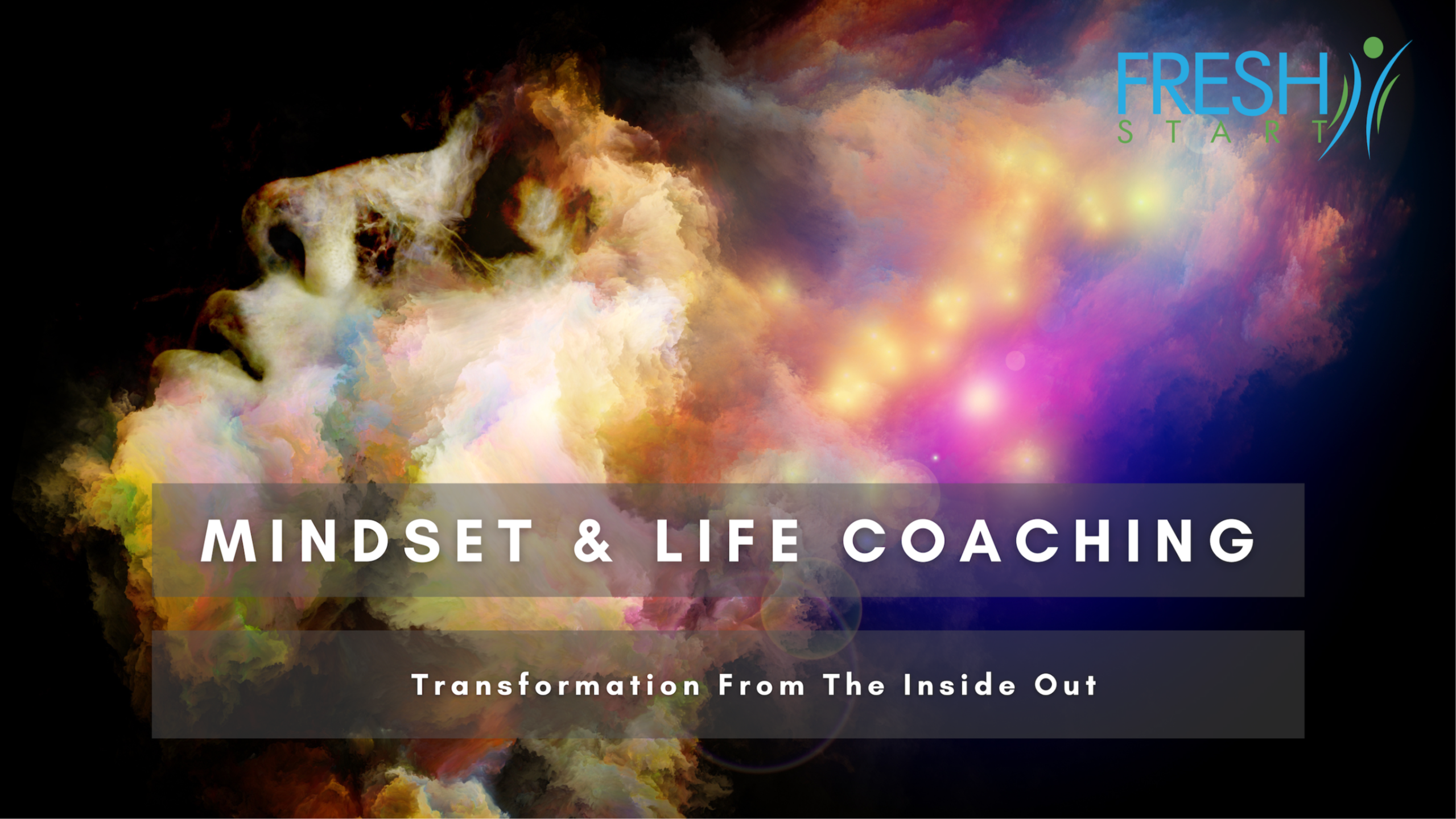 FRESH
START

MINDSET & LIFE COACHING

Transformation From The Inside Out